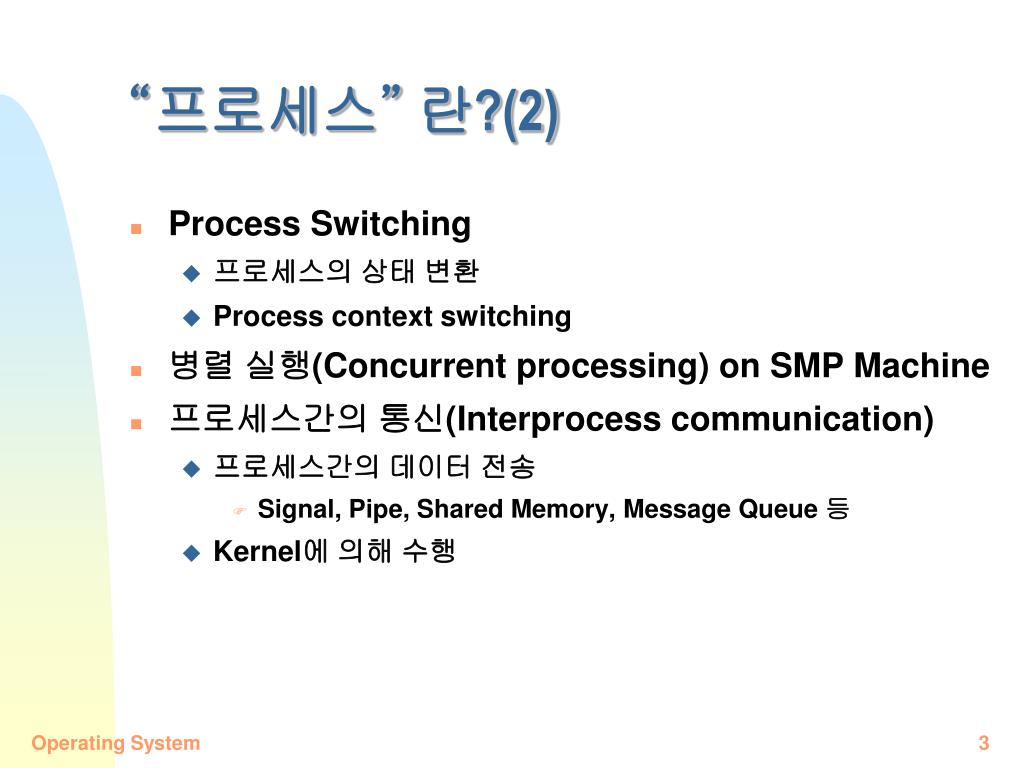 “프로세스” 란?(2)

Process Switching

프로세스의 상태 변환

Process context switching

병렬 실행(Concurrent processing) on SMP Machine

프로세스간의 통신(Interprocess communication)

프로세스간의 데이터 전송

Signal, Pipe, Shared Memory, Message Queue 등

Kernel에 의해 수행

Operating System

3